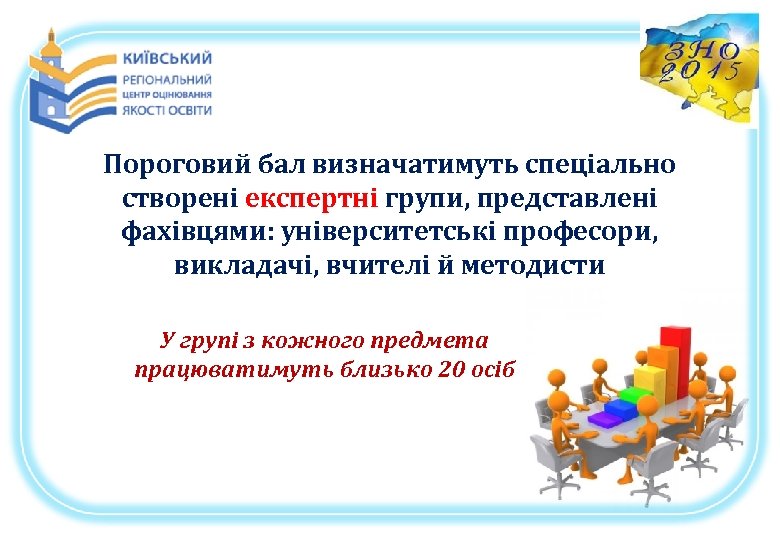 КИЇВСЬКИЙ
РЕГІОНАЛЬНИЙ
ЦЕНТР ОЦІНЮВАННЯ
ЯКОСТІ ОСВІТИ

ЗНО 2015

Пороговий бал визначатимуть спеціально створені експертні групи, представлені фахівцями: університетські професори, викладачі, вчителі й методисти

У групі з кожного предмета працюватимуть близько 20 осіб